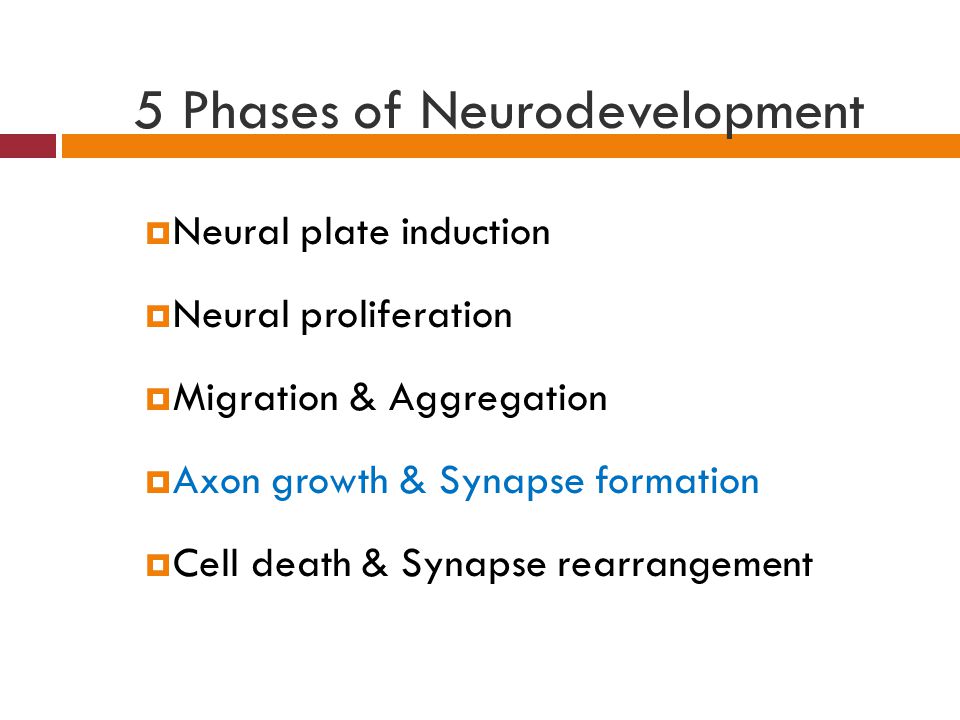 5 Phases of Neurodevelopment

Neural plate induction

Neural proliferation

Migration & Aggregation

Axon growth & Synapse formation

Cell death & Synapse rearrangement